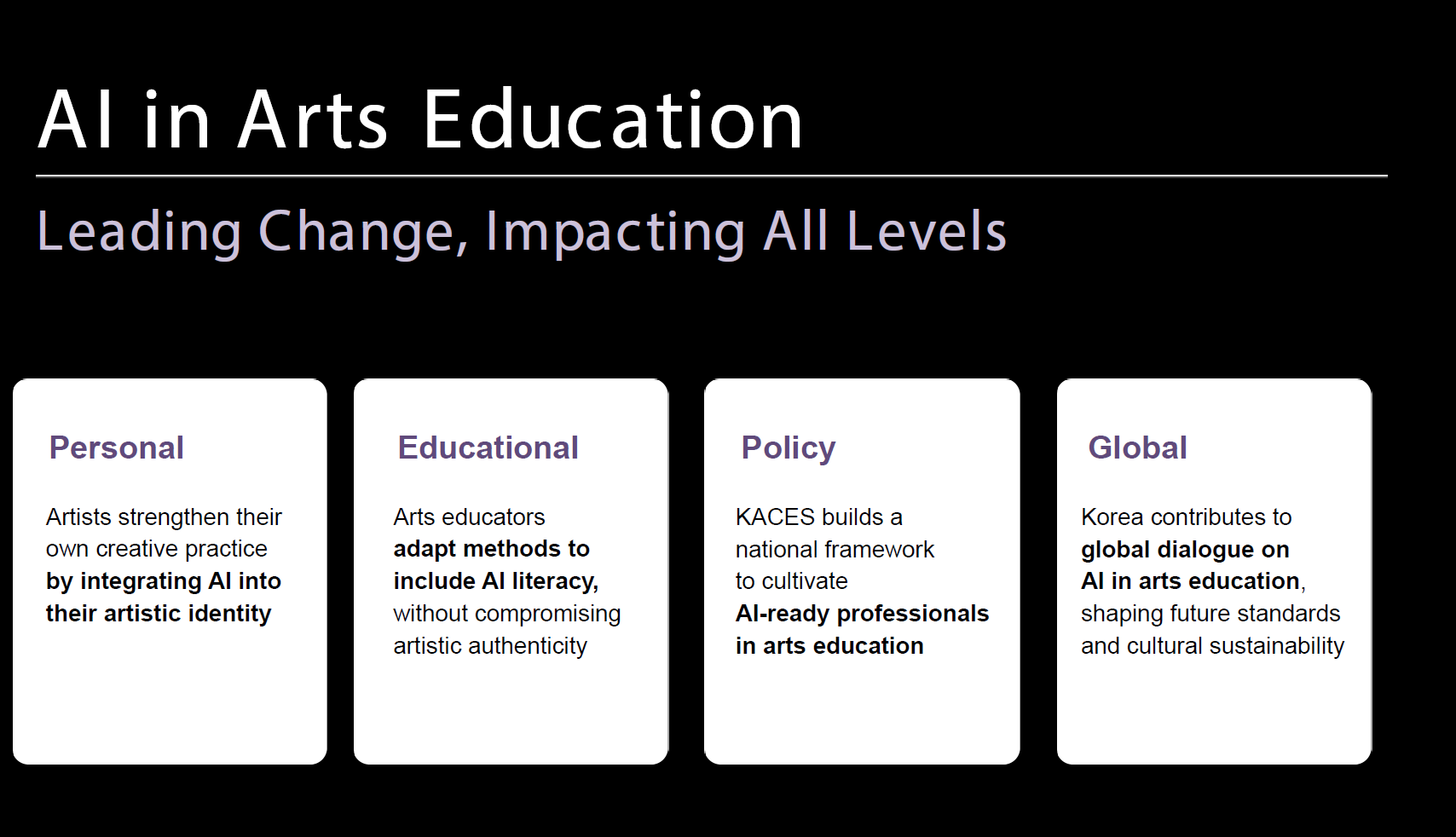 AI in Arts Education

Leading Change, Impacting All Levels

Personal

Artists strengthen their own creative practice by integrating AI into their artistic identity

Educational

Arts educators adapt methods to include AI literacy, without compromising artistic authenticity

Policy

KACES builds a national framework to cultivate AI-ready professionals in arts education

Global

Korea contributes to global dialogue on AI in arts education, shaping future standards and cultural sustainability